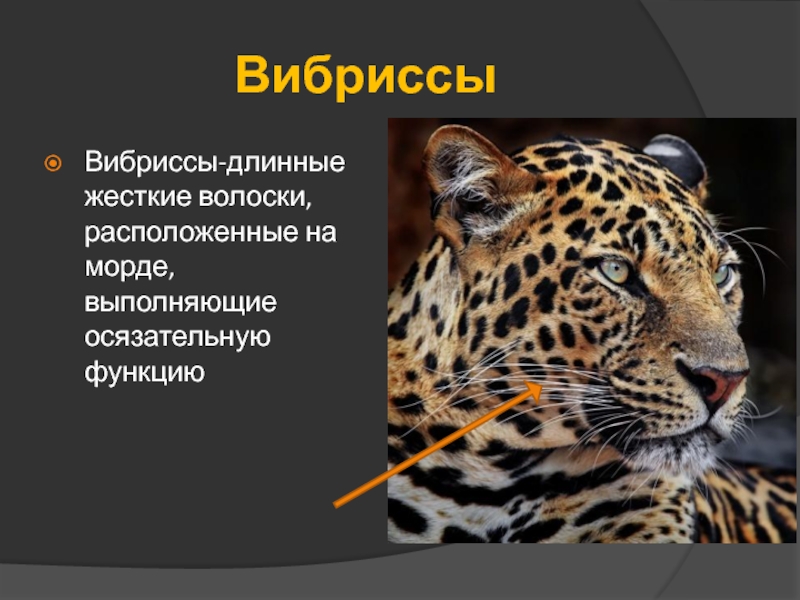 Вибриссы

Вибриссы-длинные жесткие волоски, расположенные на морде, выполняющие осязательную функцию